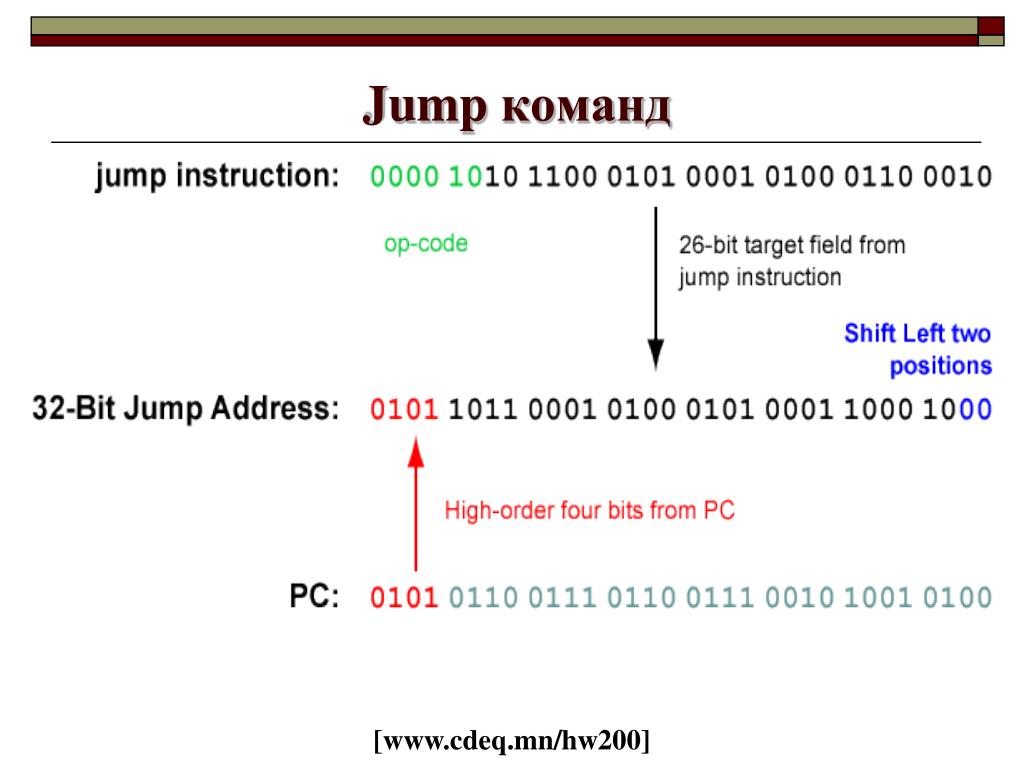 Jump команд

jump instruction: 0000 1010 1100 0101 0001 0100 0110 0010

op-code

26-bit target field from jump instruction

Shift Left two positions

32-Bit Jump Address: 0101 1011 0001 0100 0101 0001 1000 1000

High-order four bits from PC

PC: 0101 0110 0111 0110 0111 0010 1001 0100

[www.cdeq.mn/hw200]